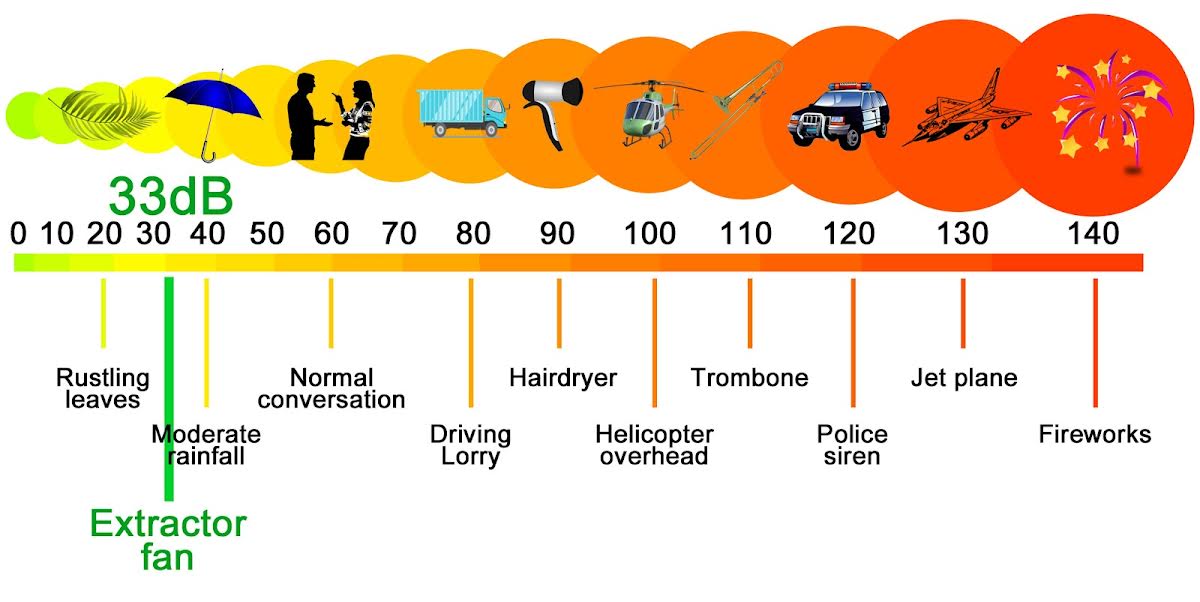 33dB

0 10 20 30 40 50 60 70 80 90 100 110 120 130 140

Rustling leaves

Moderate rainfall

Normal conversation

Driving Lorry

Hairdryer

Helicopter overhead

Trombone

Police siren

Jet plane

Fireworks

Extractor fan